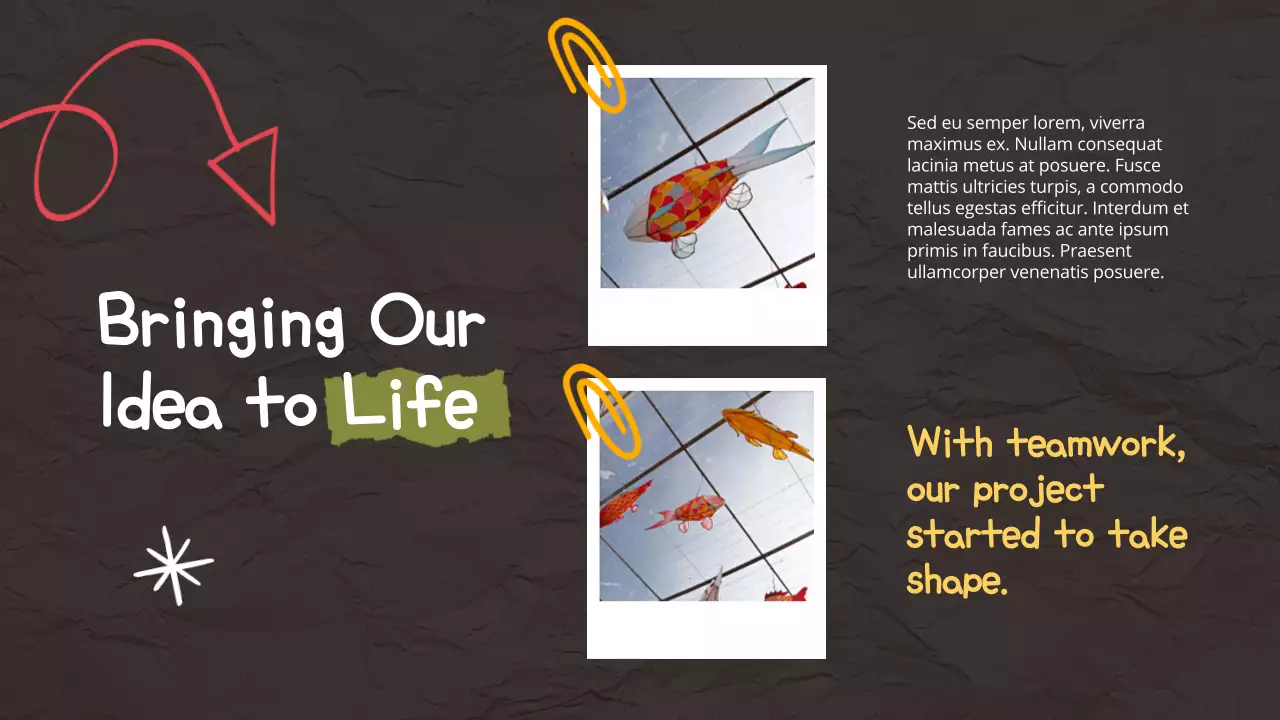 Bringing Our Idea to Life

Sed eu semper lorem, viverra maximus ex. Nullam consequat lacinia metus at posuere. Fusce mattis ultricies turpis, a commodo tellus egestas efficitur. Interdum et malesuada fames ac ante ipsum primis in faucibus. Praesent ullamcorper venenatis posuere.

With teamwork, our project started to take shape.